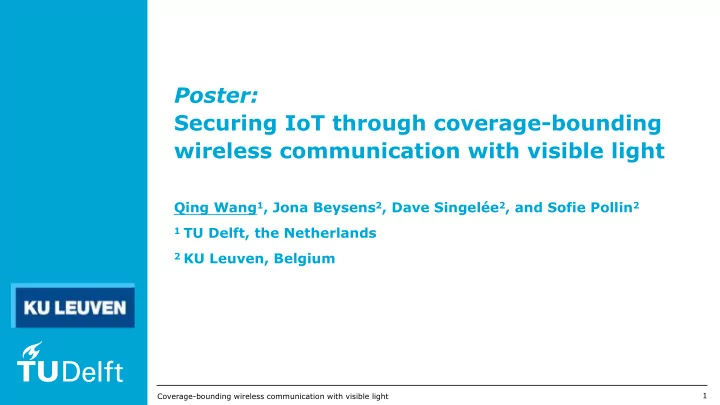 Poster:
Securing IoT through coverage-bounding wireless communication with visible light

Qing Wang$^1$, Jona Beysens$^2$, Dave Singelée$^2$, and Sofie Pollin$^2$

$^1$ TU Delft, the Netherlands

$^2$ KU Leuven, Belgium

KU LEUVEN

TUDelft

Coverage-bounding wireless communication with visible light

1